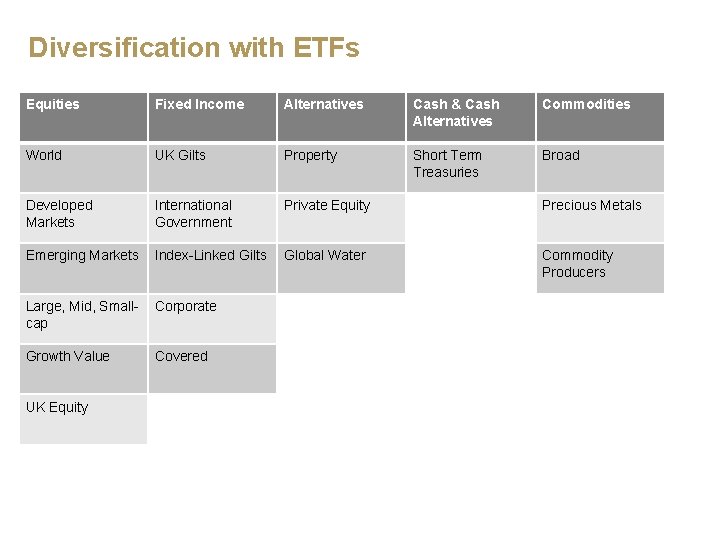 Diversification with ETFs

| Equities | Fixed Income | Alternatives | Cash & Cash Alternatives | Commodities |
|---|---|---|---|---|
| World | UK Gilts | Property | Short Term Treasuries | Broad |
| Developed Markets | International Government | Private Equity | | Precious Metals |
| Emerging Markets | Index-Linked Gilts | Global Water | | Commodity Producers |
| Large, Mid, Small-cap | Corporate | | | |
| Growth Value | Covered | | | |
| UK Equity | | | | |